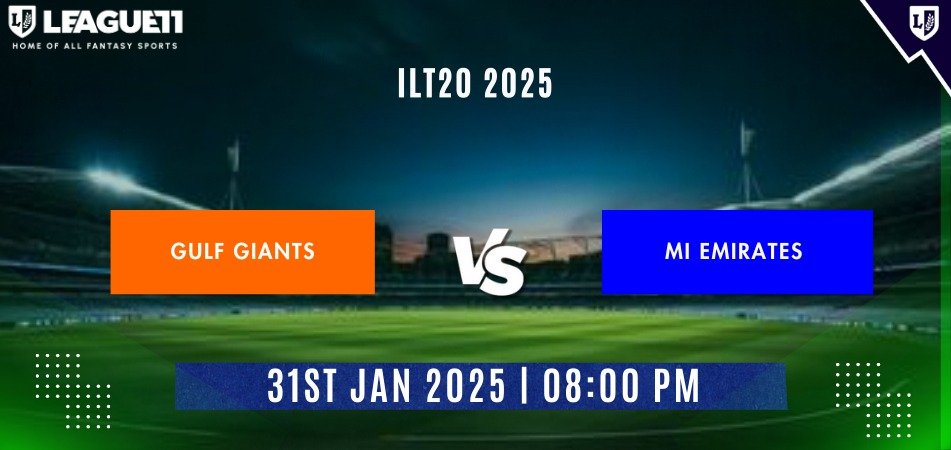 LEAGUE11
HOME OF ALL FANTASY SPORTS

ILT20 2025

GULF GIANTS

VS

MI EMIRATES

31ST JAN 2025 | 08:00 PM